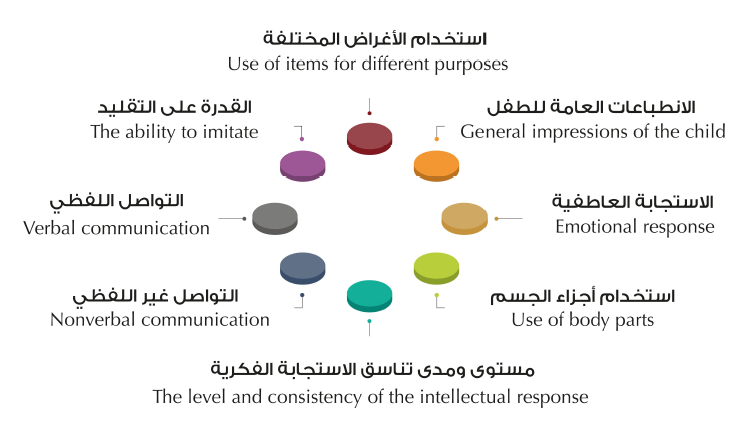 استخدام الأغراض المختلفة
Use of items for different purposes

القدرة على التقليد
The ability to imitate

الانطباعات العامة للطفل
General impressions of the child

التواصل اللفظي
Verbal communication

الاستجابة العاطفية
Emotional response

التواصل غير اللفظي
Nonverbal communication

استخدام أجزاء الجسم
Use of body parts

مستوى ومدى تناسق الاستجابة الفكرية
The level and consistency of the intellectual response